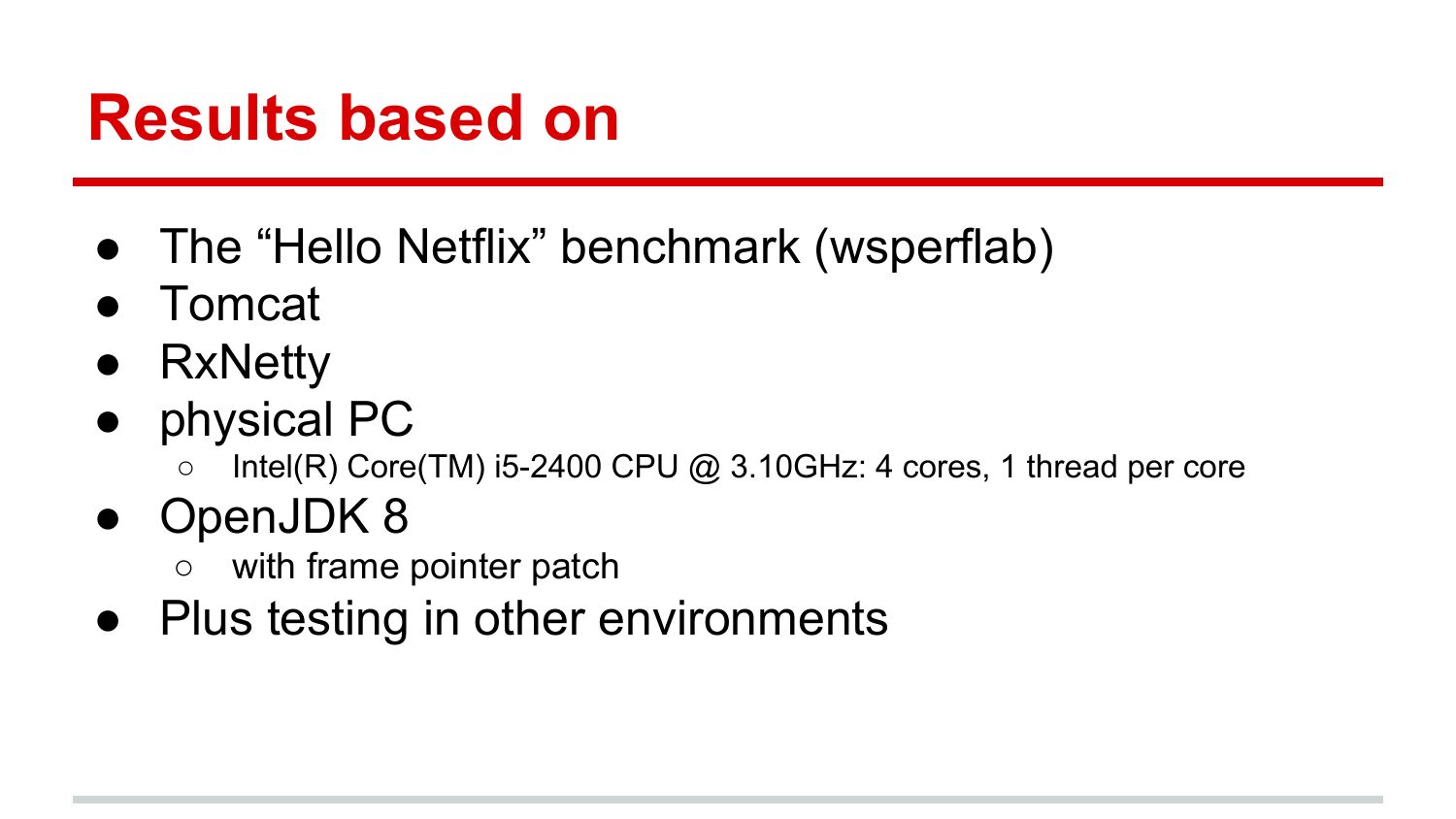 Results based on

● The “Hello Netflix” benchmark (wsperflab)
● Tomcat
● RxNetty
● physical PC
  ○ Intel(R) Core(TM) i5-2400 CPU @ 3.10GHz: 4 cores, 1 thread per core
● OpenJDK 8
  ○ with frame pointer patch
● Plus testing in other environments